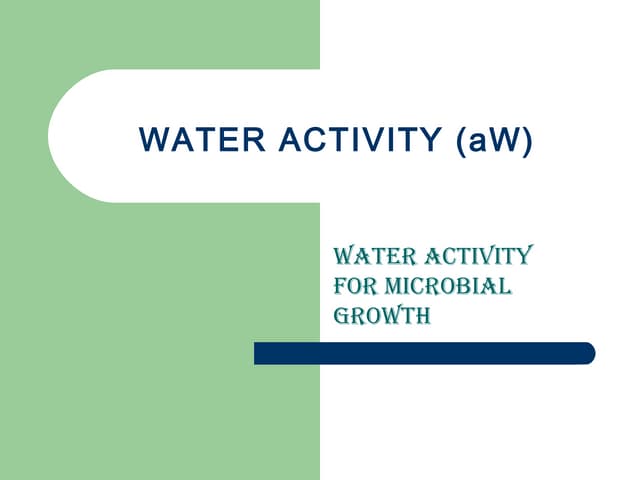 WATER ACTIVITY (aW)

WATER ACTIVITY FOR MICROBIAL GROWTH